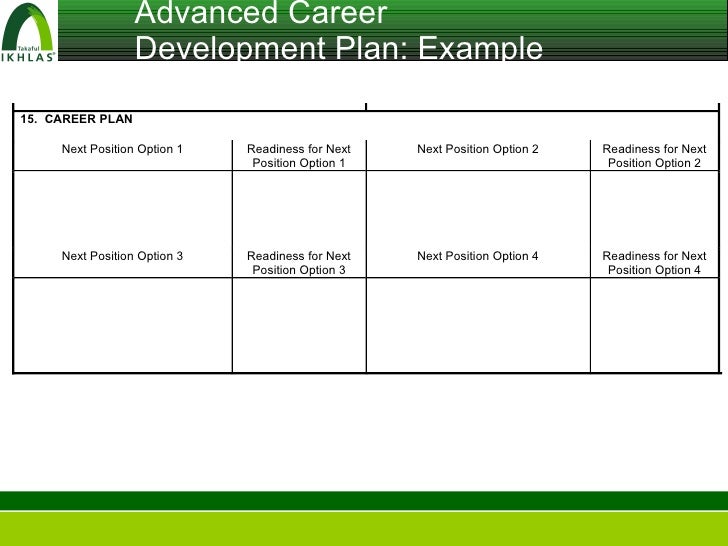 Takaful IKHLAS

Advanced Career Development Plan: Example

15. CAREER PLAN

| Next Position Option 1 | Readiness for Next Position Option 1 | Next Position Option 2 | Readiness for Next Position Option 2 |
|---|---|---|---|
| | | | |
| Next Position Option 3 | Readiness for Next Position Option 3 | Next Position Option 4 | Readiness for Next Position Option 4 |
| | | | |